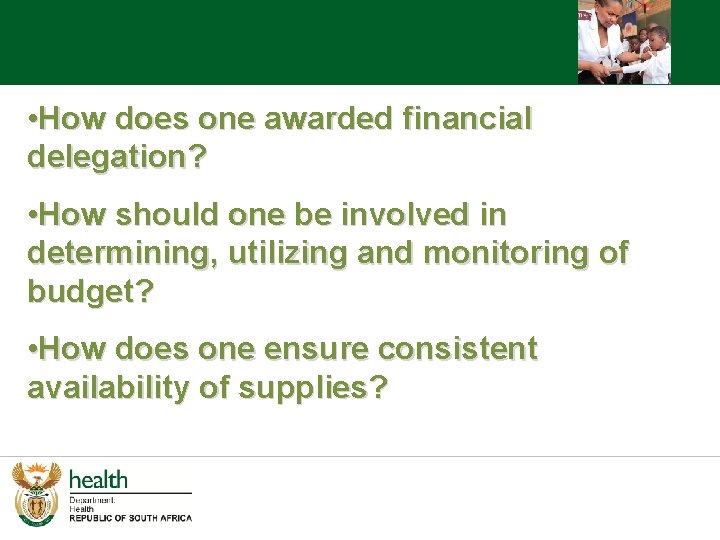 •How does one awarded financial delegation?

•How should one be involved in determining, utilizing and monitoring of budget?

•How does one ensure consistent availability of supplies?

health
Department:
Health
REPUBLIC OF SOUTH AFRICA